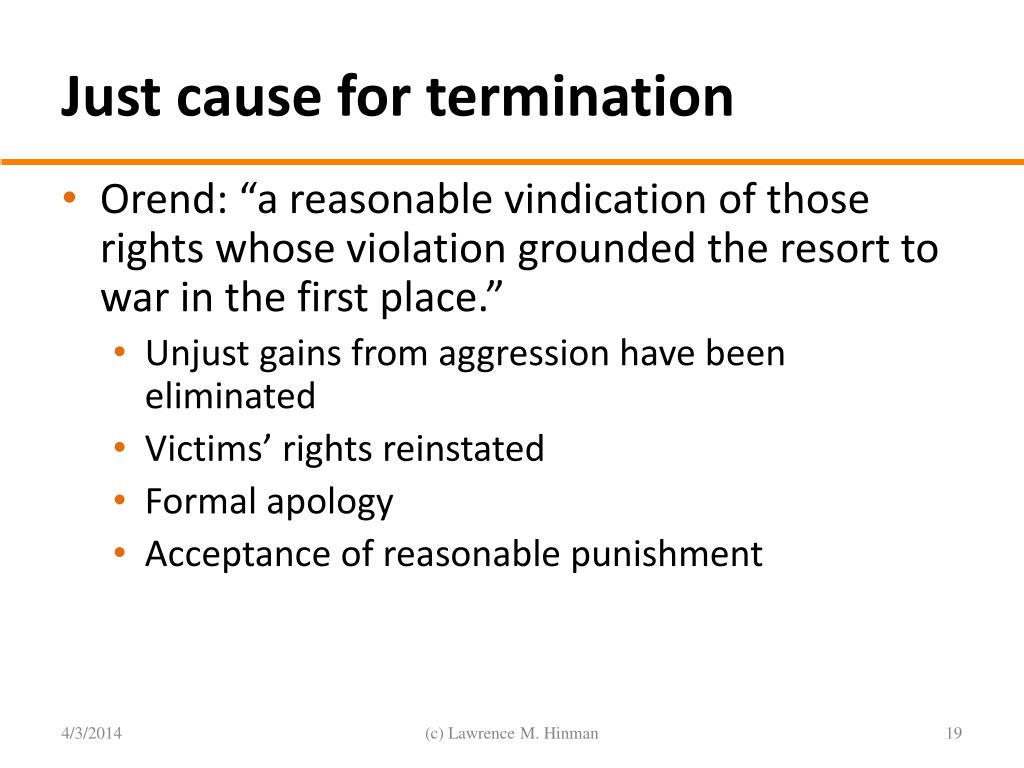 Just cause for termination

• Orend: “a reasonable vindication of those rights whose violation grounded the resort to war in the first place.”
  • Unjust gains from aggression have been eliminated
  • Victims’ rights reinstated
  • Formal apology
  • Acceptance of reasonable punishment

4/3/2014
(c) Lawrence M. Hinman
19